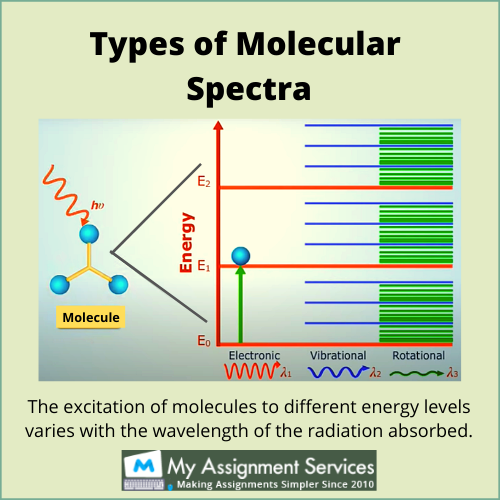 Types of Molecular Spectra

$h\upsilon$

Molecule

Energy

$E_2$

$E_1$

$E_0$

Electronic $\lambda_1$

Vibrational $\lambda_2$

Rotational $\lambda_3$

The excitation of molecules to different energy levels varies with the wavelength of the radiation absorbed.

M My Assignment Services
Making Assignments Simpler Since 2010